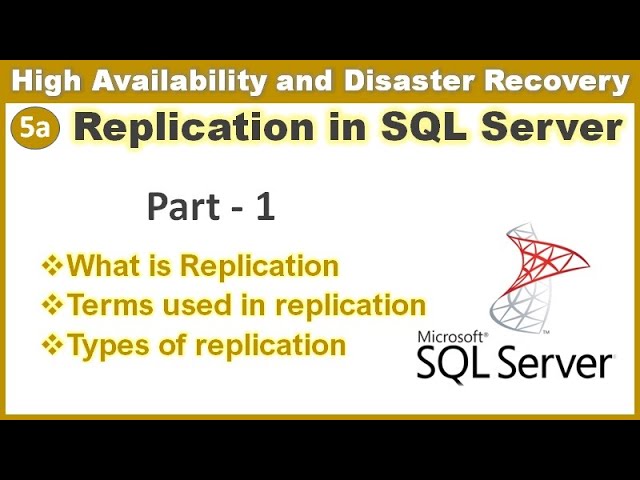 High Availability and Disaster Recovery

5a Replication in SQL Server

Part - 1

❖What is Replication
❖Terms used in replication
❖Types of replication

Microsoft® SQL Server®